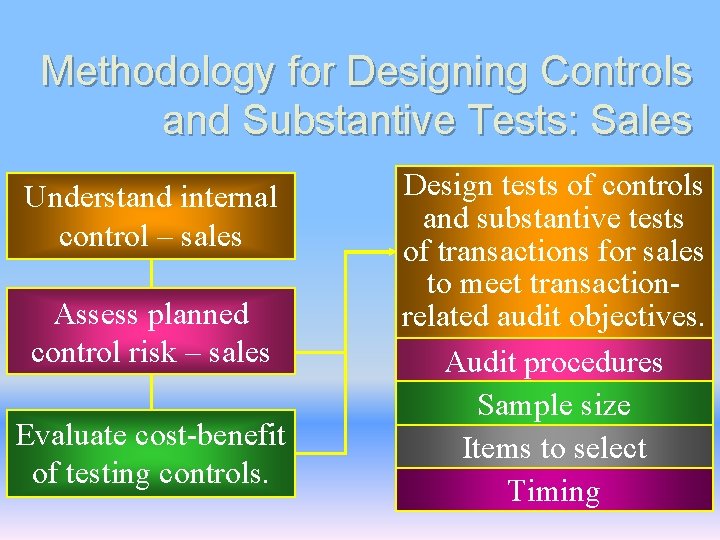 Methodology for Designing Controls and Substantive Tests: Sales

Understand internal control – sales

Assess planned control risk – sales

Evaluate cost-benefit of testing controls.

Design tests of controls and substantive tests of transactions for sales to meet transaction-related audit objectives.

Audit procedures

Sample size

Items to select

Timing